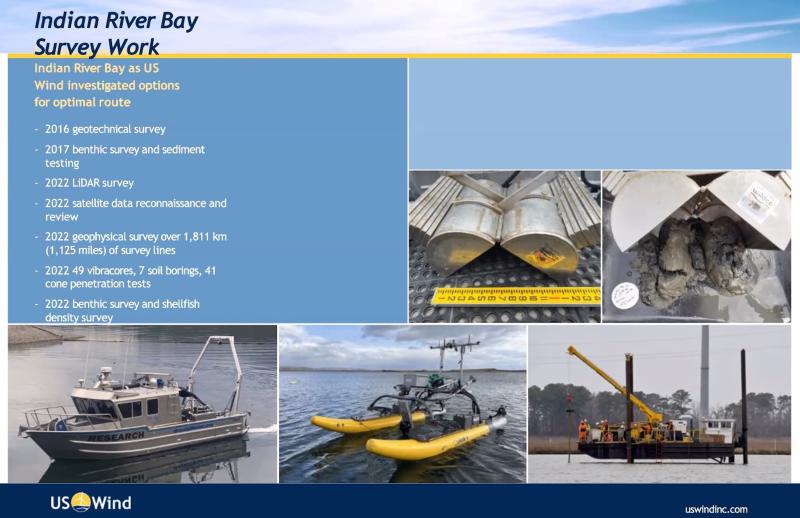 Indian River Bay Survey Work

Indian River Bay as US Wind investigated options for optimal route

- 2016 geotechnical survey
- 2017 benthic survey and sediment testing
- 2022 LiDAR survey
- 2022 satellite data reconnaissance and review
- 2022 geophysical survey over 1,811 km (1,125 miles) of survey lines
- 2022 49 vibracores, 7 soil borings, 41 cone penetration tests
- 2022 benthic survey and shellfish density survey

RESEARCH

US Wind

uswindinc.com